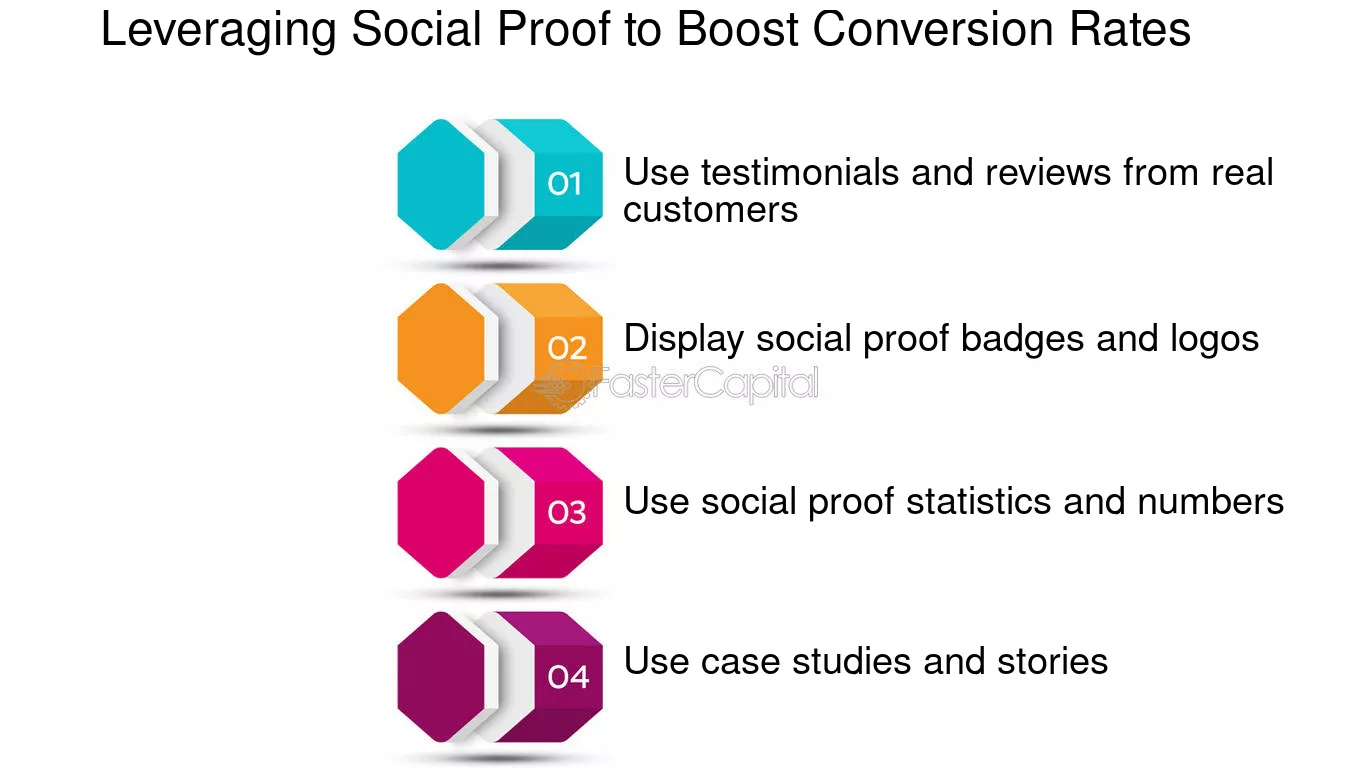 Leveraging Social Proof to Boost Conversion Rates

01 Use testimonials and reviews from real customers

02 Display social proof badges and logos

03 Use social proof statistics and numbers

04 Use case studies and stories

FasterCapital